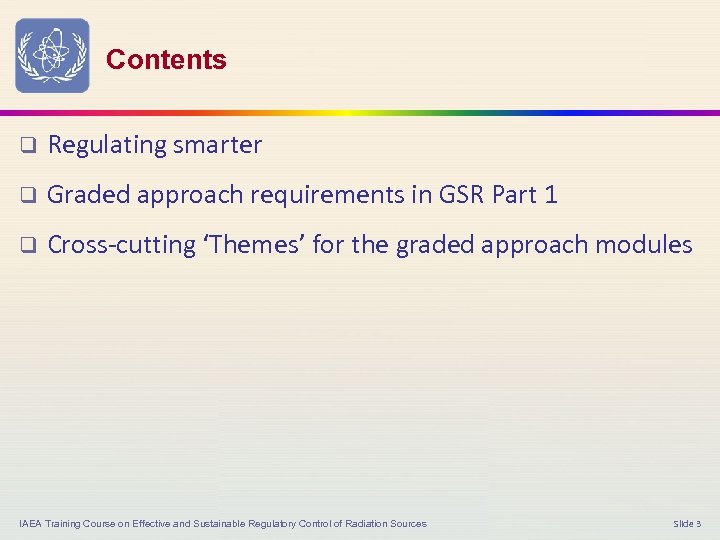 Contents

❑ Regulating smarter

❑ Graded approach requirements in GSR Part 1

❑ Cross-cutting ‘Themes’ for the graded approach modules

IAEA Training Course on Effective and Sustainable Regulatory Control of Radiation Sources

Slide 3